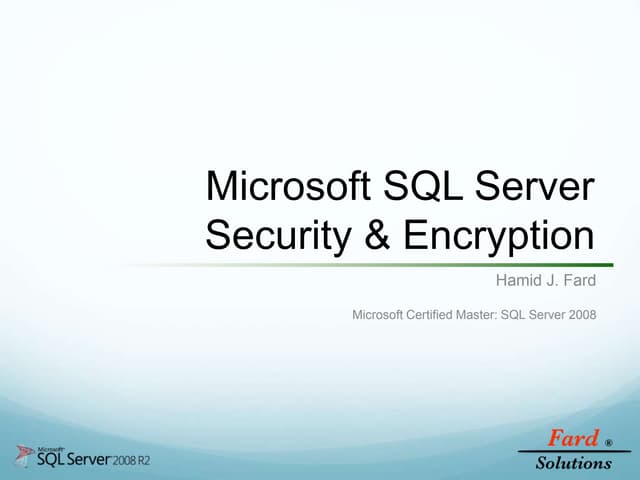 Microsoft SQL Server Security & Encryption

Hamid J. Fard

Microsoft Certified Master: SQL Server 2008

Microsoft SQL Server 2008 R2

Fard ®
Solutions